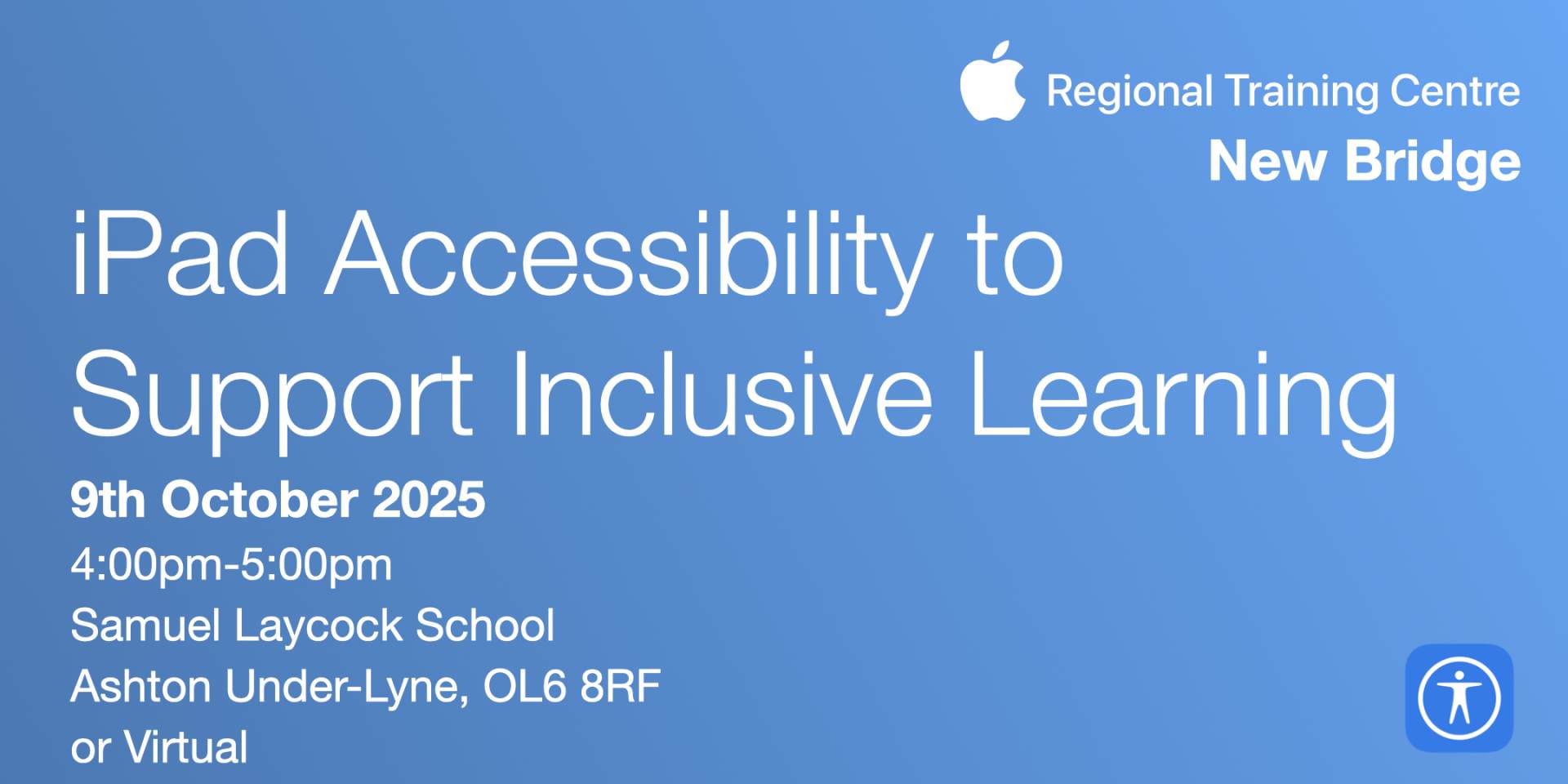 Regional Training Centre
New Bridge

iPad Accessibility to Support Inclusive Learning

9th October 2025
4:00pm-5:00pm
Samuel Laycock School
Ashton Under-Lyne, OL6 8RF
or Virtual